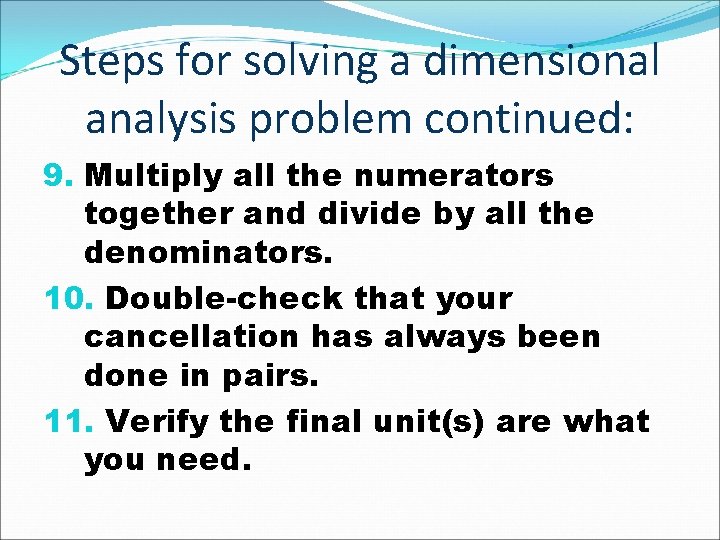 Steps for solving a dimensional analysis problem continued:

9. Multiply all the numerators together and divide by all the denominators.

10. Double-check that your cancellation has always been done in pairs.

11. Verify the final unit(s) are what you need.